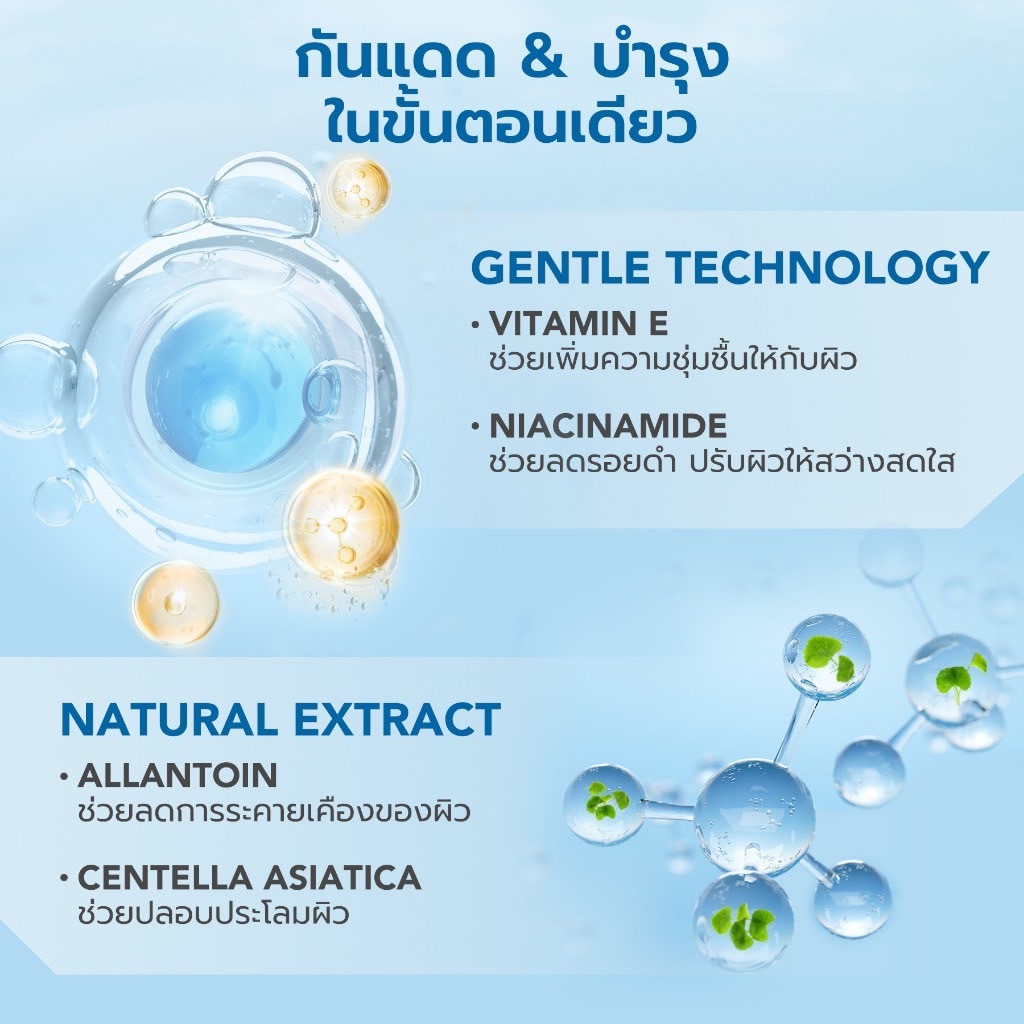 กันแดด & บำรุง
ในขั้นตอนเดียว

GENTLE TECHNOLOGY

• VITAMIN E
ช่วยเพิ่มความชุ่มชื้นให้กับผิว

• NIACINAMIDE
ช่วยลดรอยดำ ปรับผิวให้สว่างสดใส

NATURAL EXTRACT

• ALLANTOIN
ช่วยลดการระคายเคืองของผิว

• CENTELLA ASIATICA
ช่วยปลอบประโลมผิว